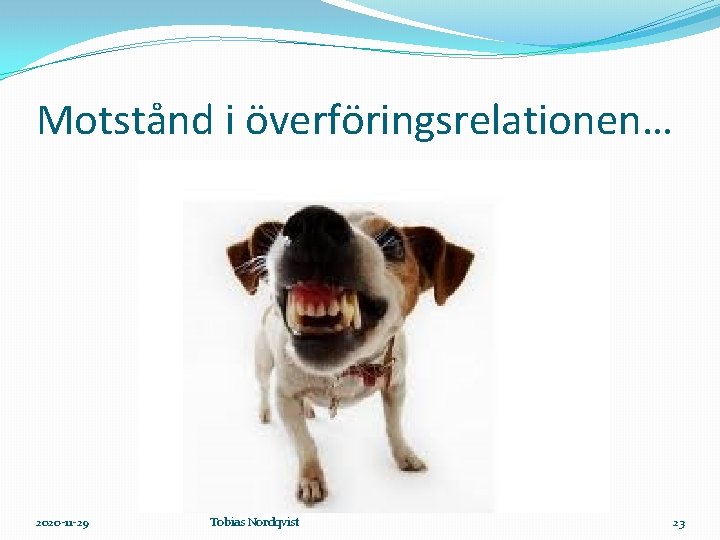 Motstånd i överföringsrelationen…

2020-11-29

Tobias Nordqvist

23